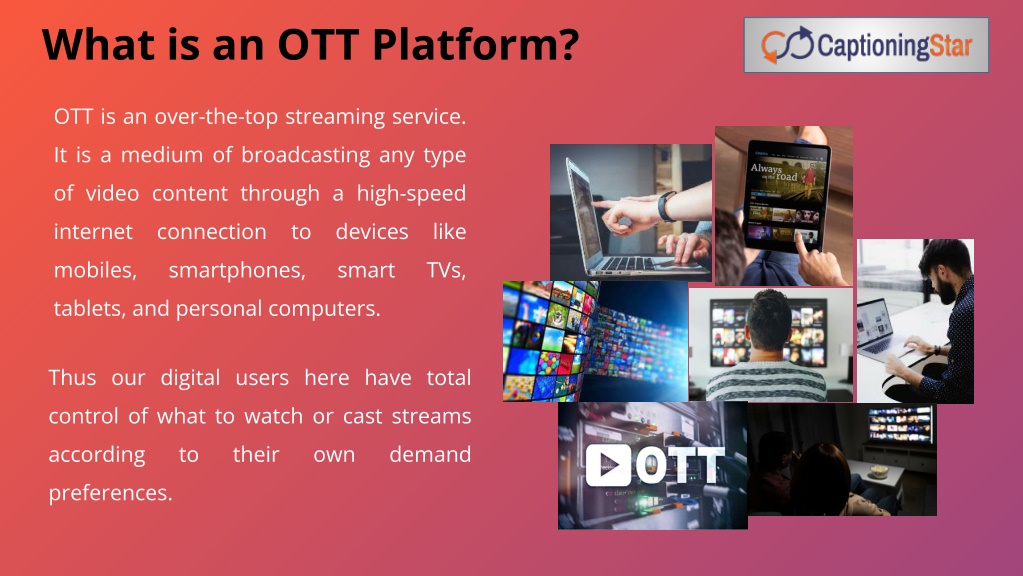 What is an OTT Platform?

CaptioningStar

OTT is an over-the-top streaming service. It is a medium of broadcasting any type of video content through a high-speed internet connection to devices like mobiles, smartphones, smart TVs, tablets, and personal computers.

Thus our digital users here have total control of what to watch or cast streams according to their own demand preferences.

Always on the road

OTT